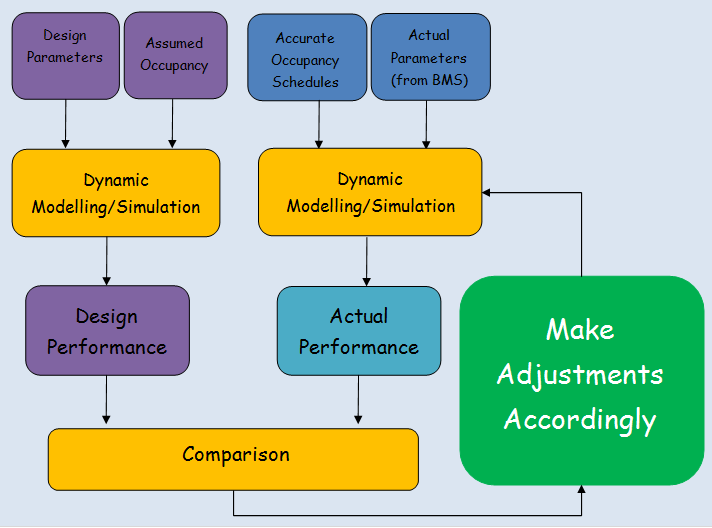 Design Parameters

Assumed Occupancy

Accurate Occupancy Schedules

Actual Parameters (from BMS)

Dynamic Modelling/Simulation

Dynamic Modelling/Simulation

Design Performance

Actual Performance

Make Adjustments Accordingly

Comparison